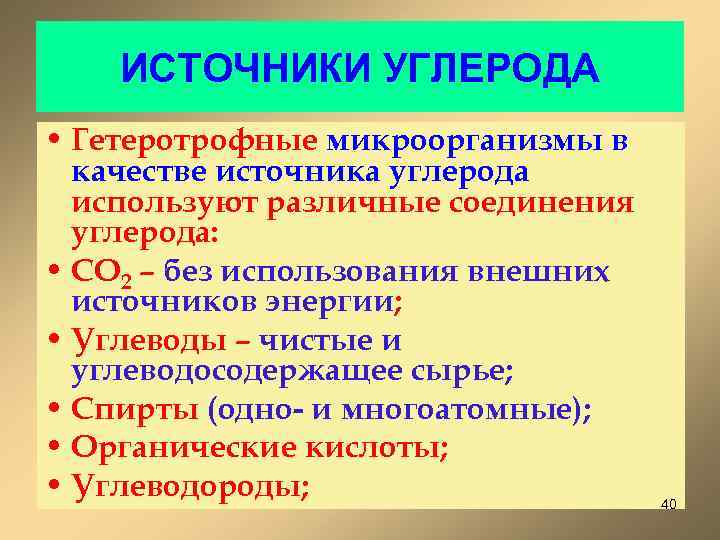 ИСТОЧНИКИ УГЛЕРОДА

• Гетеротрофные микроорганизмы в качестве источника углерода используют различные соединения углерода:
• $CO_2$ – без использования внешних источников энергии;
• Углеводы – чистые и углеводосодержащее сырье;
• Спирты (одно- и многоатомные);
• Органические кислоты;
• Углеводороды;

40